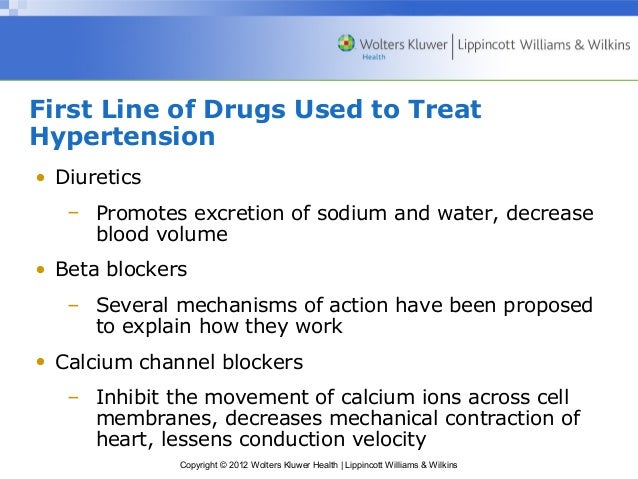 Wolters Kluwer Health | Lippincott Williams & Wilkins

First Line of Drugs Used to Treat Hypertension

• Diuretics
– Promotes excretion of sodium and water, decrease blood volume
• Beta blockers
– Several mechanisms of action have been proposed to explain how they work
• Calcium channel blockers
– Inhibit the movement of calcium ions across cell membranes, decreases mechanical contraction of heart, lessens conduction velocity

Copyright © 2012 Wolters Kluwer Health | Lippincott Williams & Wilkins